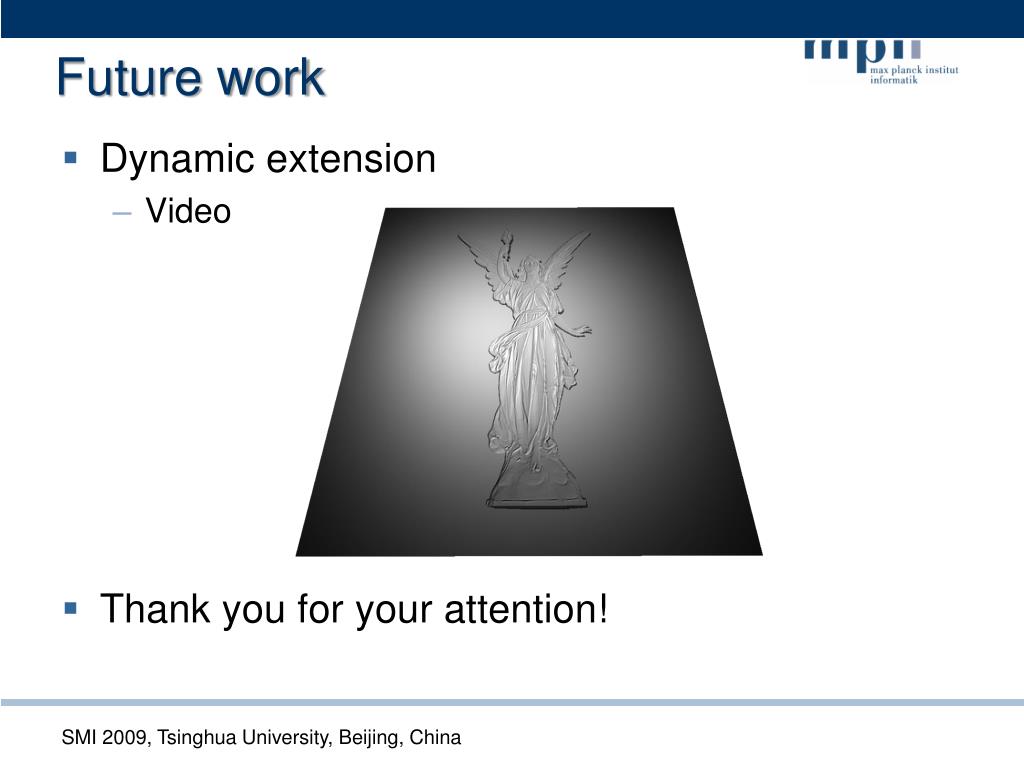 Future work

mpii
max planck institut
informatik

▪ Dynamic extension
– Video

▪ Thank you for your attention!

SMI 2009, Tsinghua University, Beijing, China